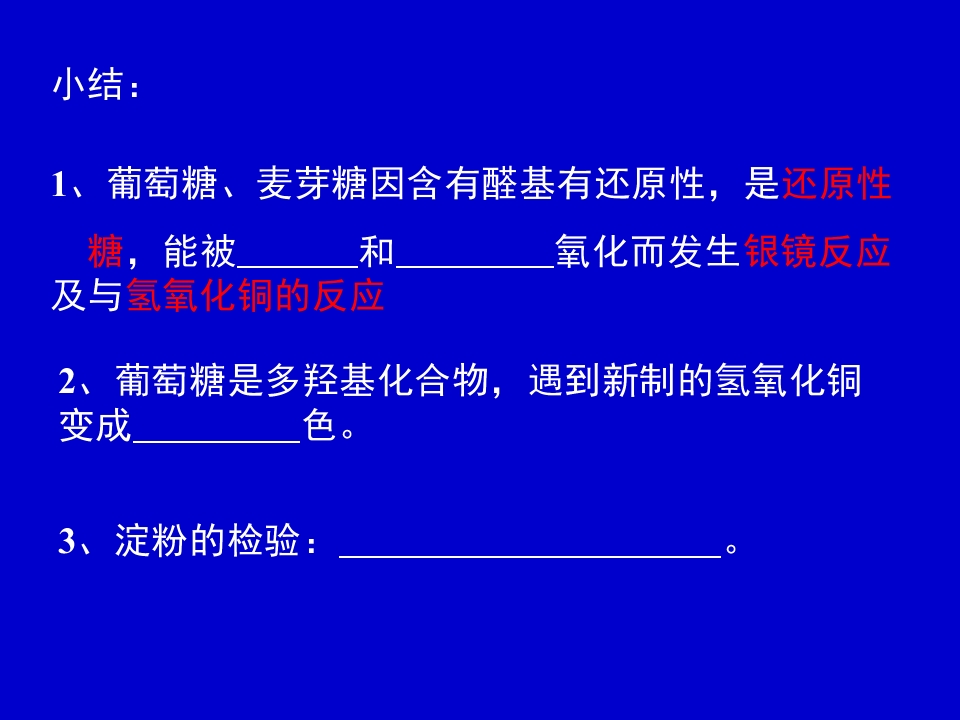 小结：

1、葡萄糖、麦芽糖因含有醛基有还原性，是还原性糖，能被____和____氧化而发生银镜反应及与氢氧化铜的反应

2、葡萄糖是多羟基化合物，遇到新制的氢氧化铜变成____色。

3、淀粉的检验：____。